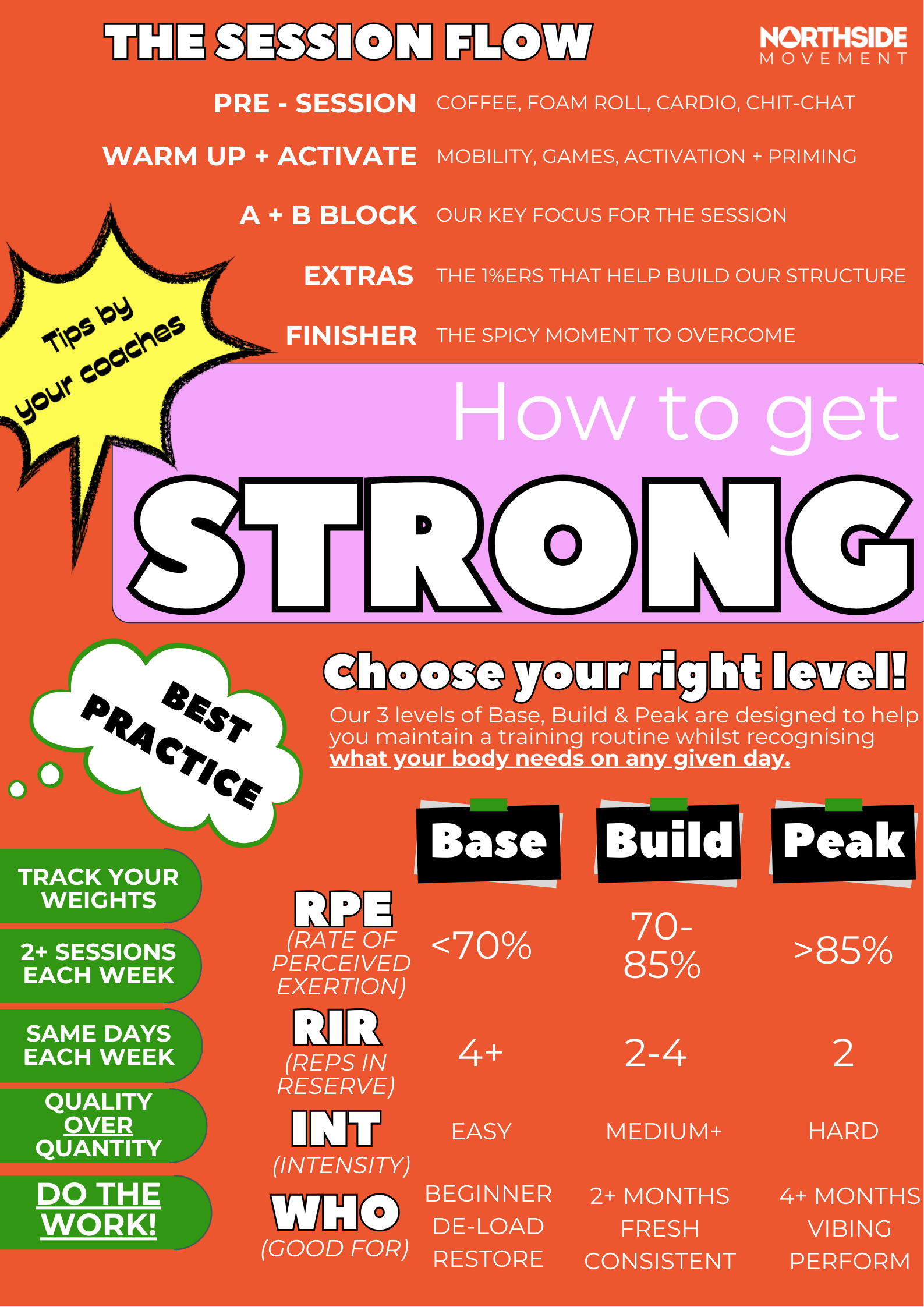 THE SESSION FLOW

NORTHSIDE MOVEMENT

PRE - SESSION COFFEE, FOAM ROLL, CARDIO, CHIT-CHAT

WARM UP + ACTIVATE MOBILITY, GAMES, ACTIVATION + PRIMING

A + B BLOCK OUR KEY FOCUS FOR THE SESSION

EXTRAS THE 1%ERS THAT HELP BUILD OUR STRUCTURE

FINISHER THE SPICY MOMENT TO OVERCOME

Tips by your coaches

How to get

STRONG

BEST PRACTICE

Choose your right level!

Our 3 levels of Base, Build & Peak are designed to help you maintain a training routine whilst recognising what your body needs on any given day.

TRACK YOUR WEIGHTS

2+ SESSIONS EACH WEEK

SAME DAYS EACH WEEK

QUALITY OVER QUANTITY

DO THE WORK!

| | Base | Build | Peak |
|---|---|---|---|
| RPE (RATE OF PERCEIVED EXERTION) | <70% | 70-85% | >85% |
| RIR (REPS IN RESERVE) | 4+ | 2-4 | 2 |
| INT (INTENSITY) | EASY | MEDIUM+ | HARD |
| WHO (GOOD FOR) | BEGINNER DE-LOAD RESTORE | 2+ MONTHS FRESH CONSISTENT | 4+ MONTHS VIBING PERFORM |